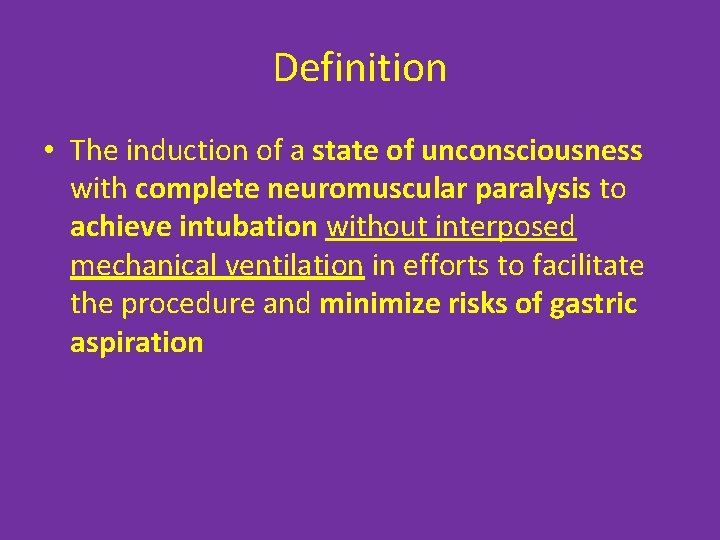 Definition

• The induction of a state of unconsciousness with complete neuromuscular paralysis to achieve intubation without interposed mechanical ventilation in efforts to facilitate the procedure and minimize risks of gastric aspiration